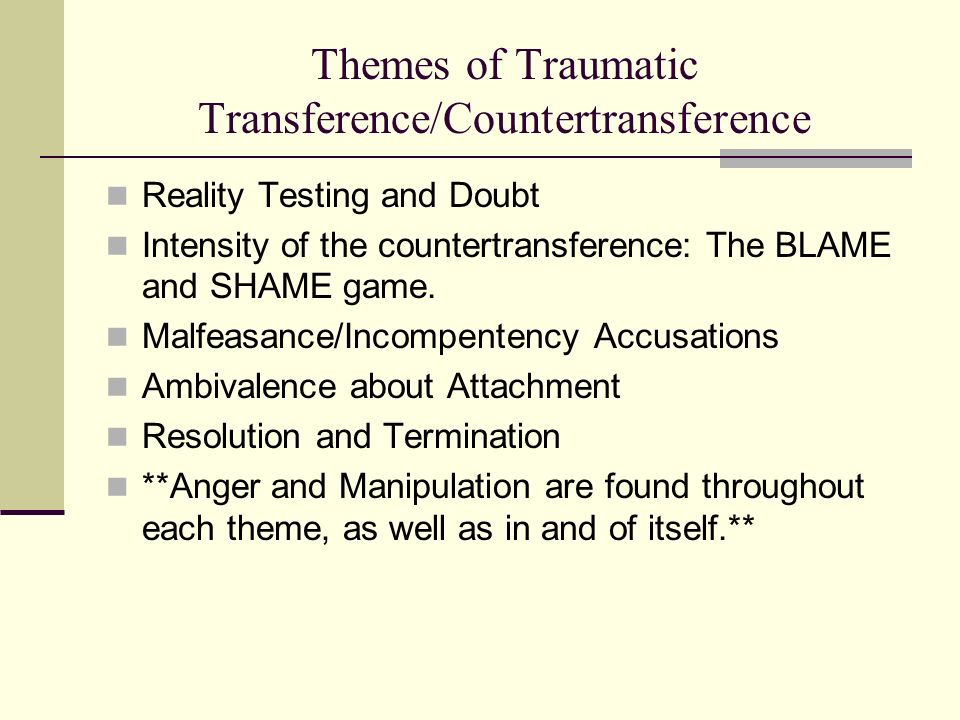 Themes of Traumatic Transference/Countertransference

- Reality Testing and Doubt
- Intensity of the countertransference: The BLAME and SHAME game.
- Malfeasance/Incompentency Accusations
- Ambivalence about Attachment
- Resolution and Termination
- \*\*Anger and Manipulation are found throughout each theme, as well as in and of itself.\*\*